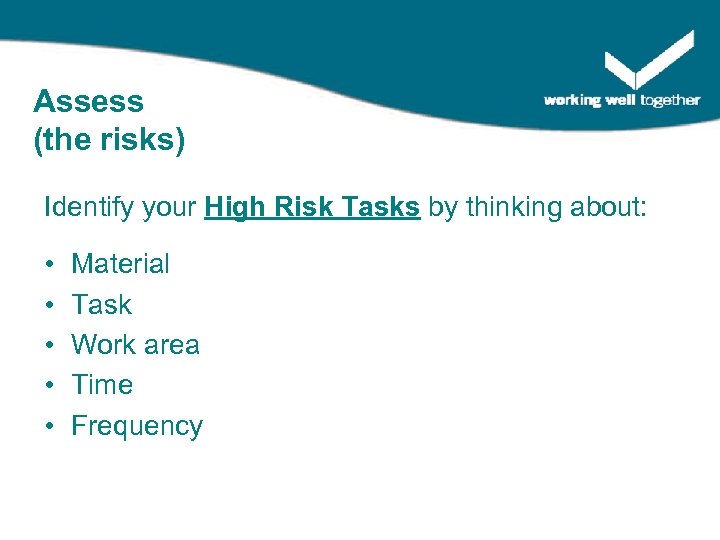 working well together

Assess
(the risks)

Identify your High Risk Tasks by thinking about:

• Material
• Task
• Work area
• Time
• Frequency